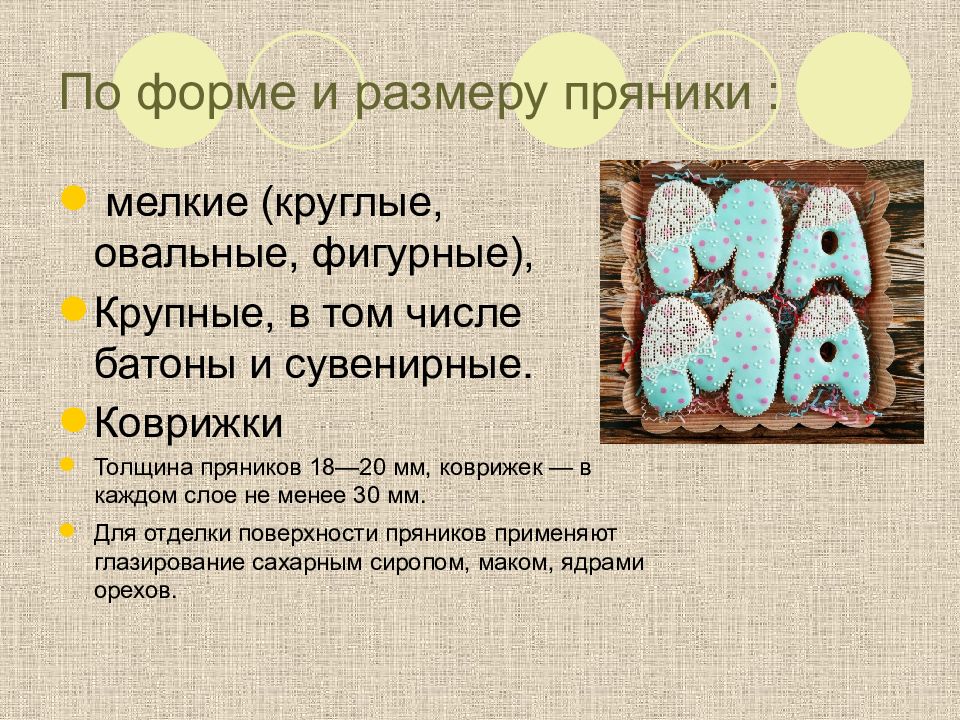 По форме и размеру пряники :

мелкие (круглые, овальные, фигурные),

Крупные, в том числе батоны и сувенирные.

Коврижки

Толщина пряников 18—20 мм, коврижек — в каждом слое не менее 30 мм.

Для отделки поверхности пряников применяют глазирование сахарным сиропом, маком, ядрами орехов.

МА
МА